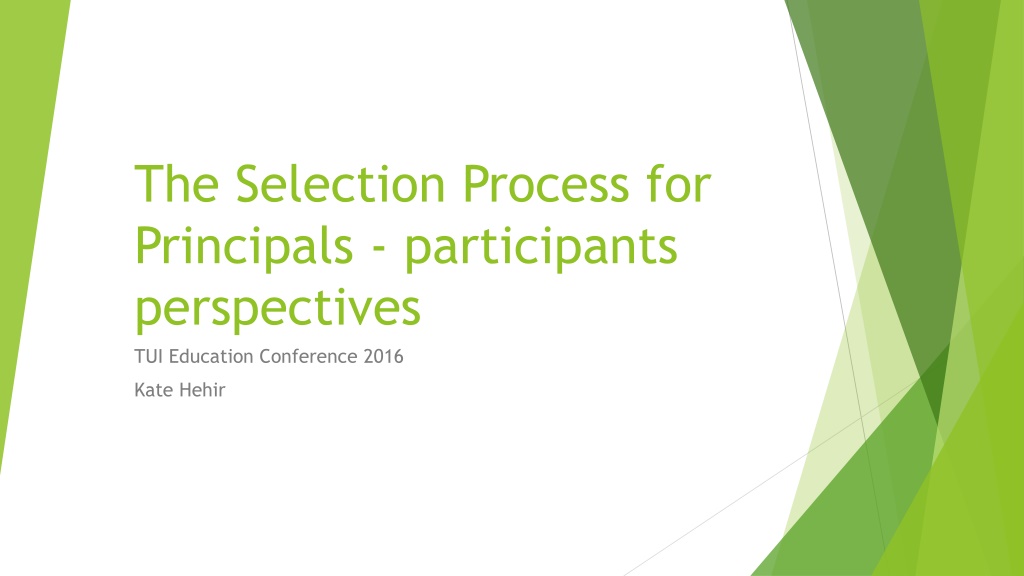 The Selection Process for Principals - participants perspectives

TUI Education Conference 2016

Kate Hehir